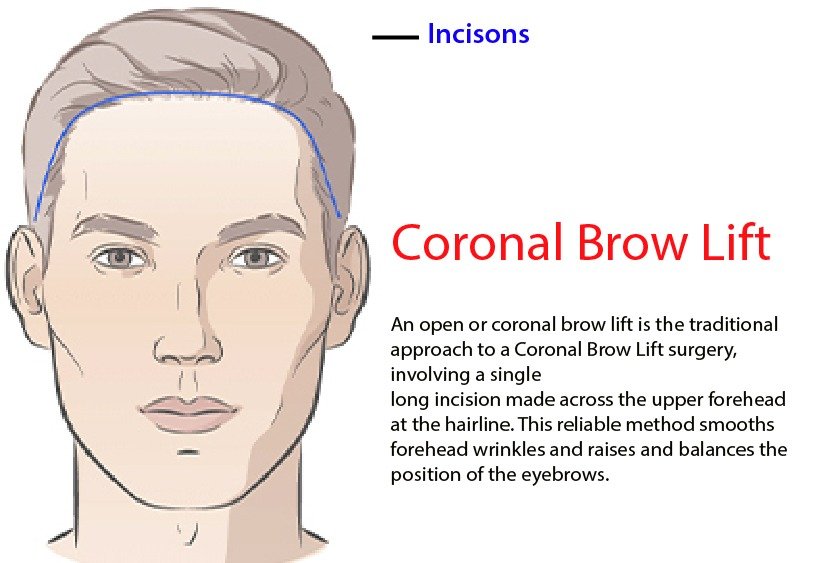 Incisons

Coronal Brow Lift

An open or coronal brow lift is the traditional approach to a Coronal Brow Lift surgery, involving a single long incision made across the upper forehead at the hairline. This reliable method smooths forehead wrinkles and raises and balances the position of the eyebrows.